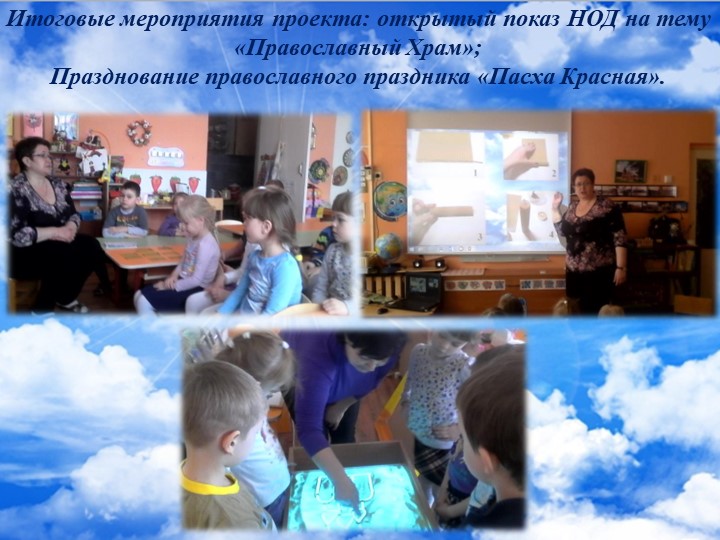 Итоговые мероприятия проекта: открытый показ НОД на тему «Православный Храм»;
Празднование православного праздника «Пасха Красная».

1
2
3
4